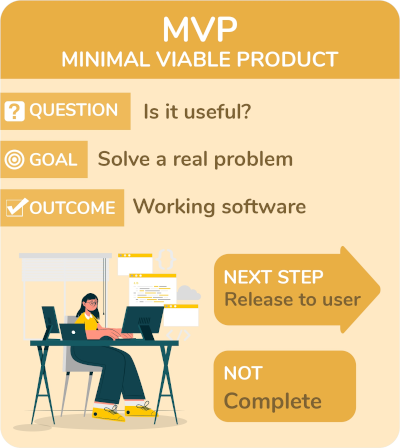 MVP
MINIMAL VIABLE PRODUCT

QUESTION Is it useful?

GOAL Solve a real problem

OUTCOME Working software

NEXT STEP
Release to user

NOT
Complete